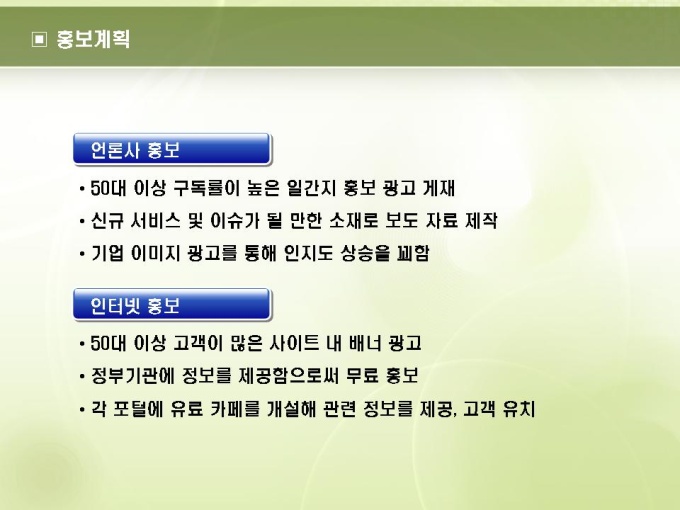 ▣ 홍보계획

언론사 홍보

• 50대 이상 구독률이 높은 일간지 홍보 광고 게재

• 신규 서비스 및 이슈가 될 만한 소재로 보도 자료 제작

• 기업 이미지 광고를 통해 인지도 상승을 꾀함

인터넷 홍보

• 50대 이상 고객이 많은 사이트 내 배너 광고

• 정부기관에 정보를 제공함으로써 무료 홍보

• 각 포털에 유료 카페를 개설해 관련 정보를 제공, 고객 유치